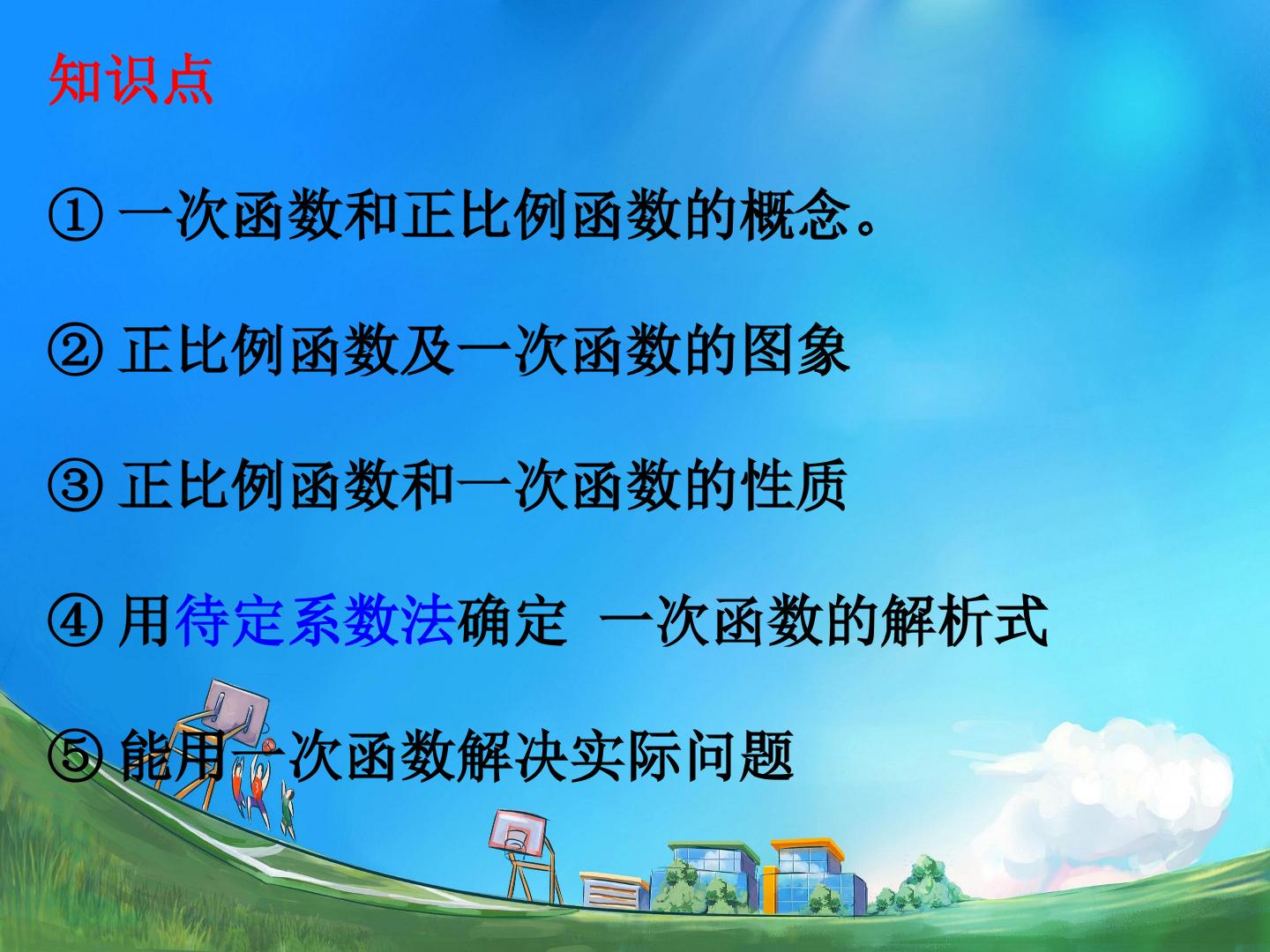 知识点

①一次函数和正比例函数的概念。

②正比例函数及一次函数的图象

③正比例函数和一次函数的性质

④用待定系数法确定 一次函数的解析式

⑤能用一次函数解决实际问题